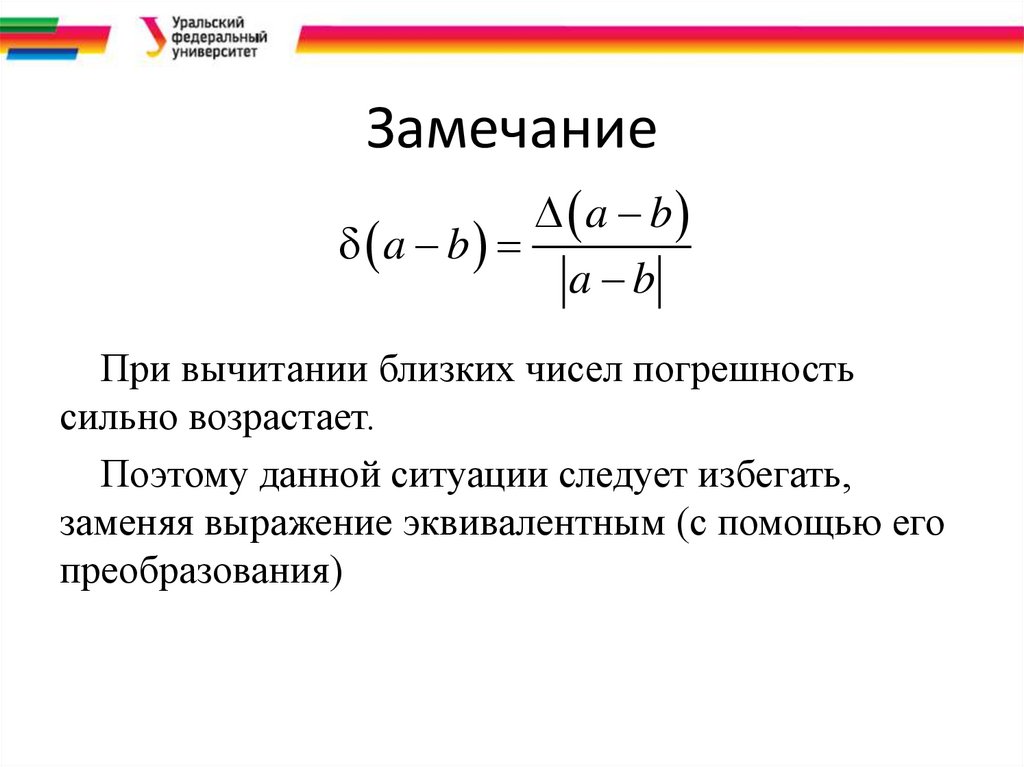 Уральский федеральный университет

Замечание

$\delta(a-b)=\frac{\Delta(a-b)}{|a-b|}$

При вычитании близких чисел погрешность сильно возрастает.

Поэтому данной ситуации следует избегать, заменяя выражение эквивалентным (с помощью его преобразования)